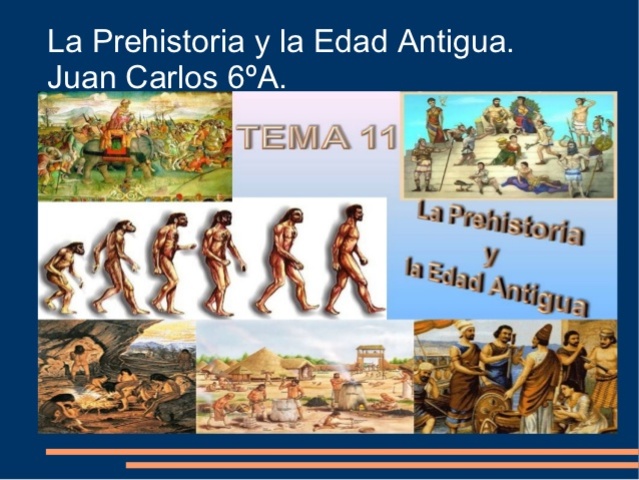 La Prehistoria y la Edad Antigua.
Juan Carlos 6ºA.

TEMA 11

La Prehistoria y la Edad Antigua